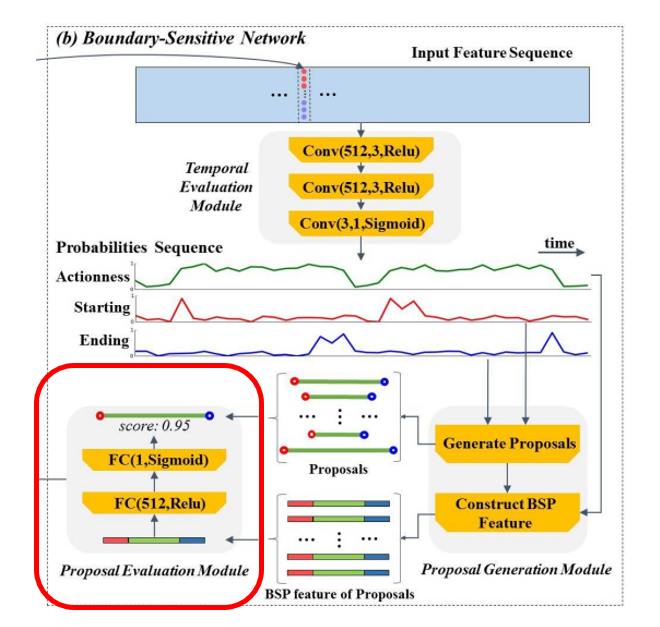 (b) Boundary-Sensitive Network

Input Feature Sequence

... ...

Temporal Evaluation Module

Conv(512,3,Relu)

Conv(512,3,Relu)

Conv(3,1,Sigmoid)

Probabilities Sequence

time

Actionness

Starting

Ending

score: 0.95

FC(1,Sigmoid)

FC(512,Relu)

Proposal Evaluation Module

... ⋮ ...

Proposals

... ⋮ ...

BSP feature of Proposals

Generate Proposals

Construct BSP Feature

Proposal Generation Module